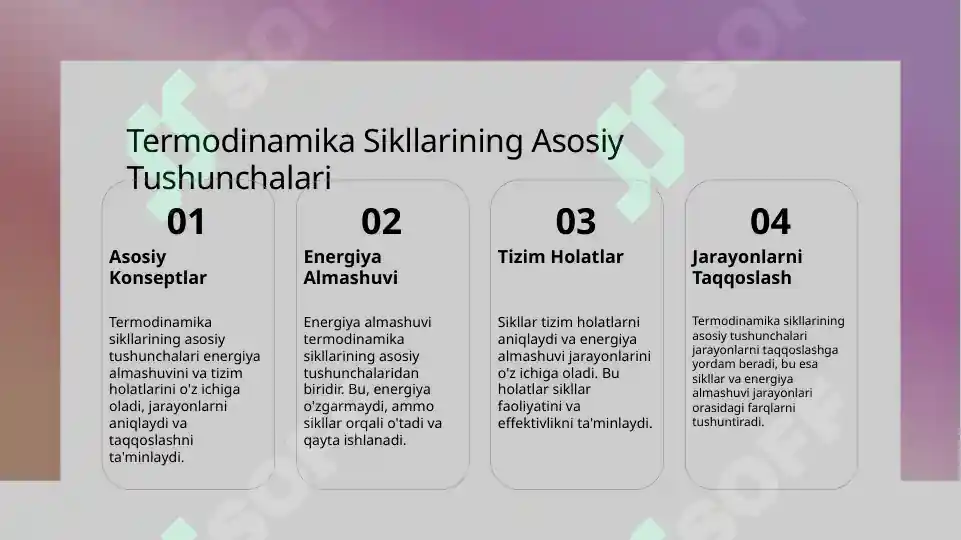 Termodinamika Sikllarining Asosiy Tushunchalari

01
Asosiy Konseptlar
Termodinamika sikllarining asosiy tushunchalari energiya almashuvini va tizim holatlarini o'z ichiga oladi, jarayonlarni aniqlaydi va taqqoslashni ta'minlaydi.

02
Energiya Almashuvi
Energiya almashuvi termodinamika sikllarining asosiy tushunchalaridan biridir. Bu, energiya o'zgarmaydi, ammo sikllar orqali o'tadi va qayta ishlanadi.

03
Tizim Holatlar
Sikllar tizim holatlarni aniqlaydi va energiya almashuvi jarayonlarini o'z ichiga oladi. Bu holatlar sikllar faoliyatini va effektivlikni ta'minlaydi.

04
Jarayonlarni Taqqoslash
Termodinamika sikllarining asosiy tushunchalari jarayonlarni taqqoslashga yordam beradi, bu esa sikllar va energiya almashuvi jarayonlari orasidagi farqlarni tushuntiradi.